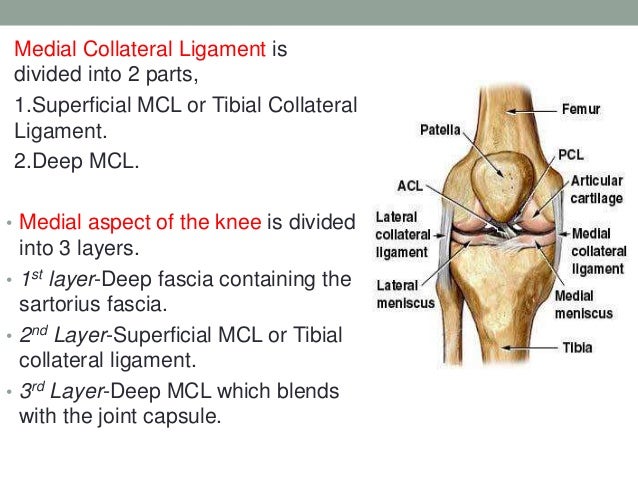 Medial Collateral Ligament is divided into 2 parts,

1.Superficial MCL or Tibial Collateral Ligament.

2.Deep MCL.

• Medial aspect of the knee is divided into 3 layers.
• $1^{st}$ layer-Deep fascia containing the sartorius fascia.
• $2^{nd}$ Layer-Superficial MCL or Tibial collateral ligament.
• $3^{rd}$ Layer-Deep MCL which blends with the joint capsule.

Femur
Patella
PCL
ACL
Articular cartilage
Lateral collateral ligament
Medial collateral ligament
Lateral meniscus
Medial meniscus
Tibia